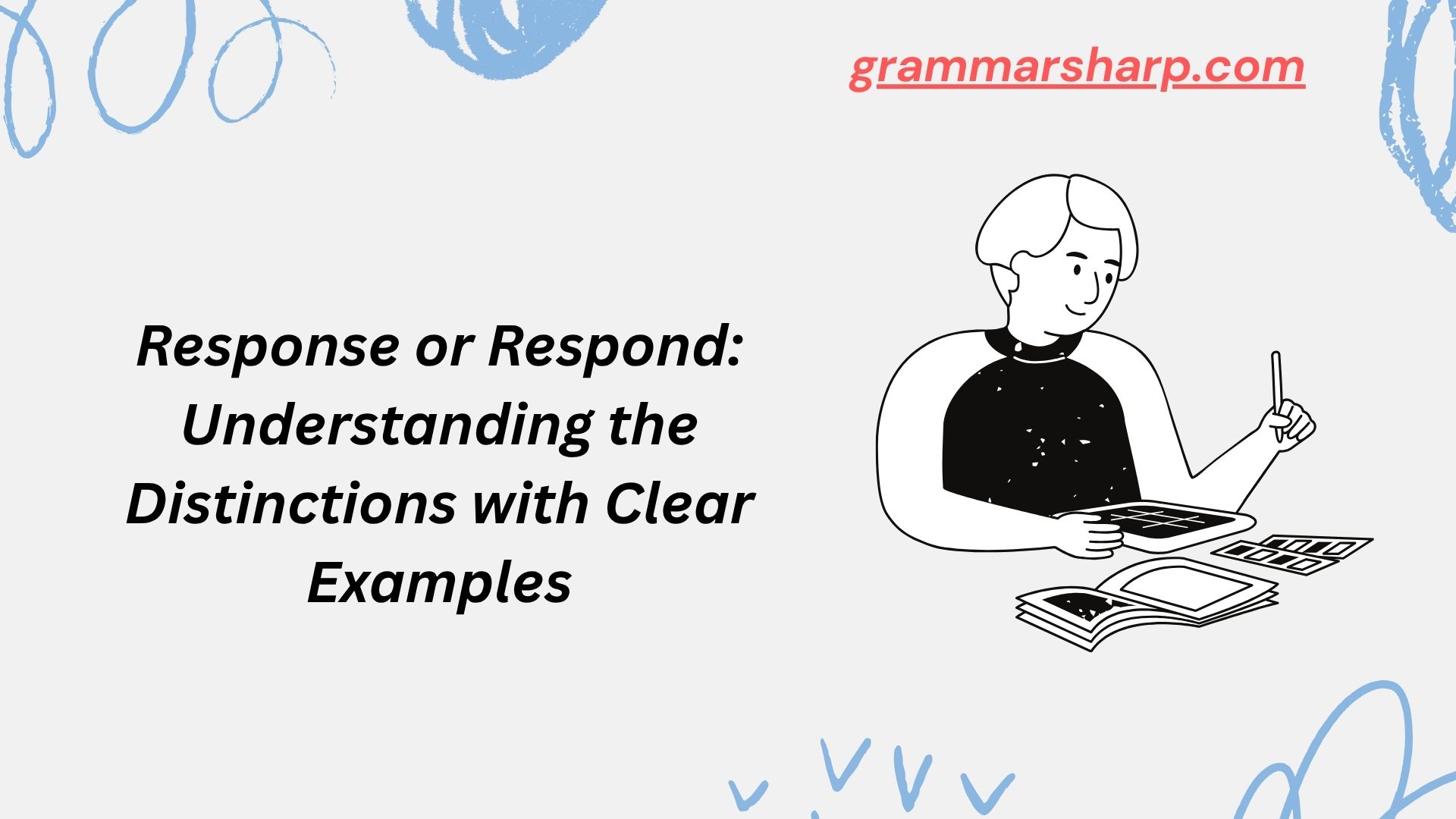 grammarsharp.com

Response or Respond: Understanding the Distinctions with Clear Examples